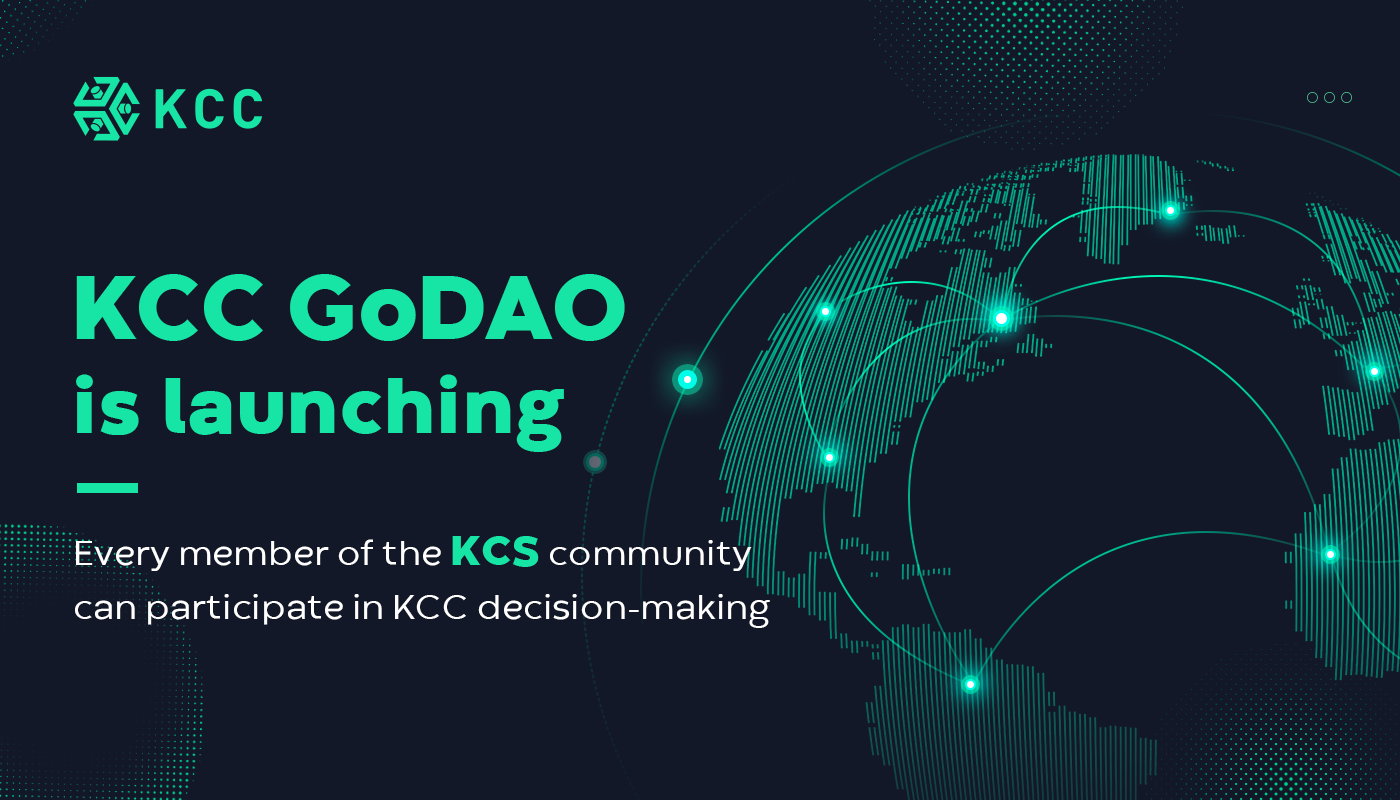 KCC

KCC GoDAO is launching

Every member of the KCS community can participate in KCC decision-making